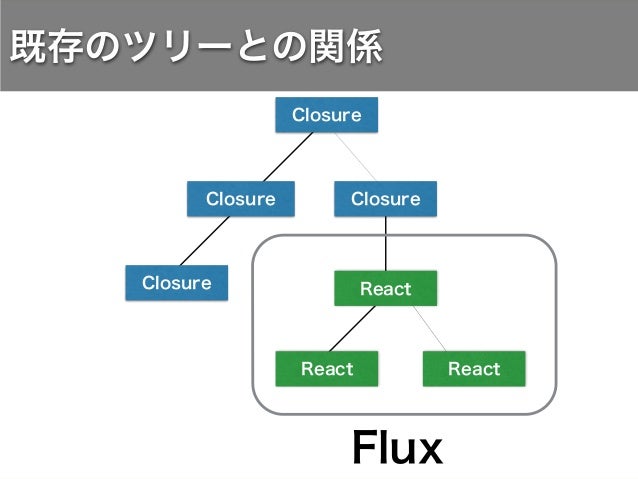 既存のツリーとの関係

Closure

Closure

Closure

Closure

React

React

React

Flux